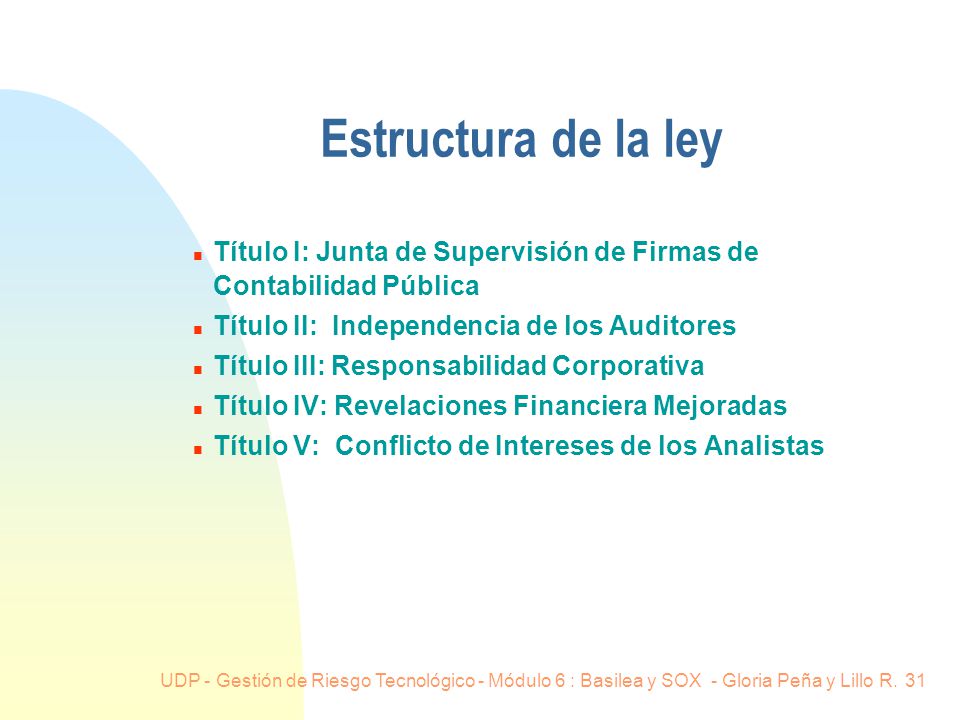 Estructura de la ley

- Título I: Junta de Supervisión de Firmas de Contabilidad Pública
- Título II: Independencia de los Auditores
- Título III: Responsabilidad Corporativa
- Título IV: Revelaciones Financiera Mejoradas
- Título V: Conflicto de Intereses de los Analistas

UDP - Gestión de Riesgo Tecnológico - Módulo 6 : Basilea y SOX - Gloria Peña y Lillo R. 31